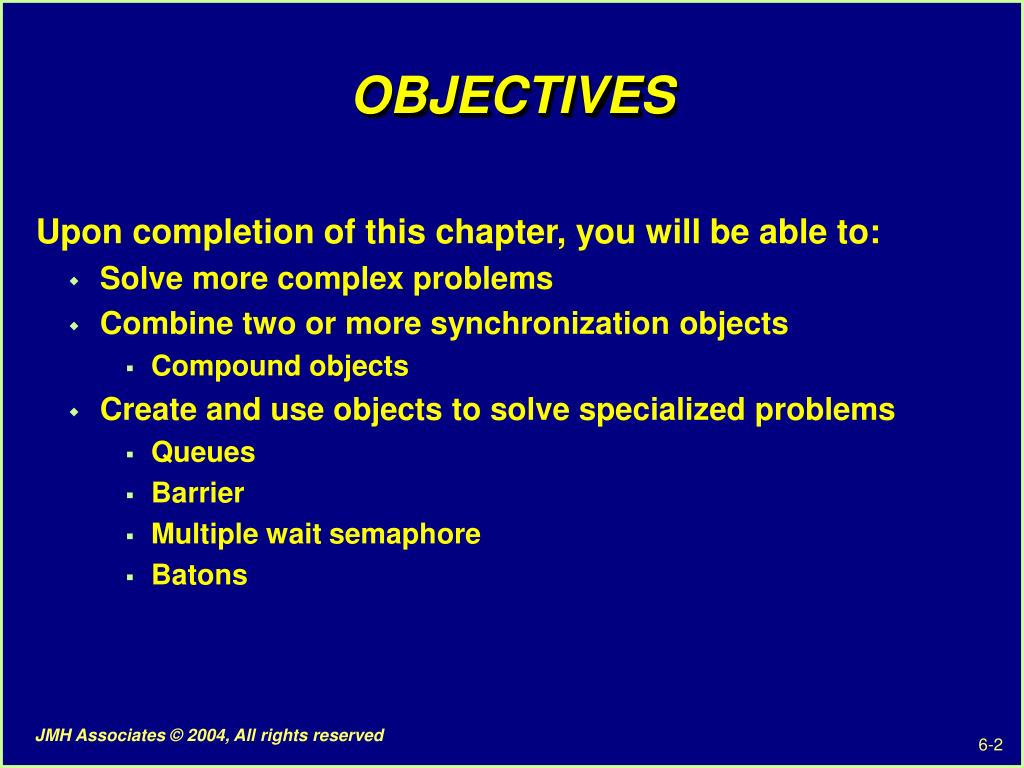 OBJECTIVES

Upon completion of this chapter, you will be able to:

- Solve more complex problems
- Combine two or more synchronization objects
  - Compound objects
- Create and use objects to solve specialized problems
  - Queues
  - Barrier
  - Multiple wait semaphore
  - Batons

JMH Associates © 2004, All rights reserved

6-2